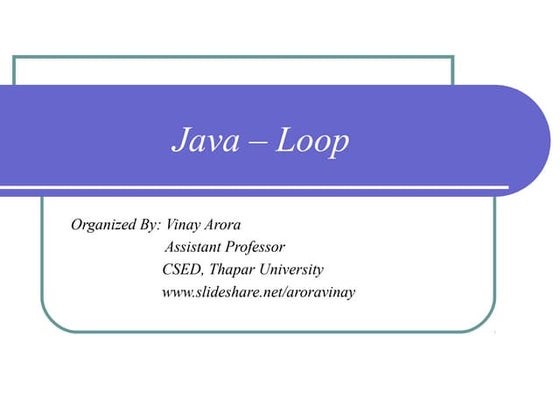 Java – Loop

Organized By: Vinay Arora
Assistant Professor
CSED, Thapar University
www.slideshare.net/aroravinay